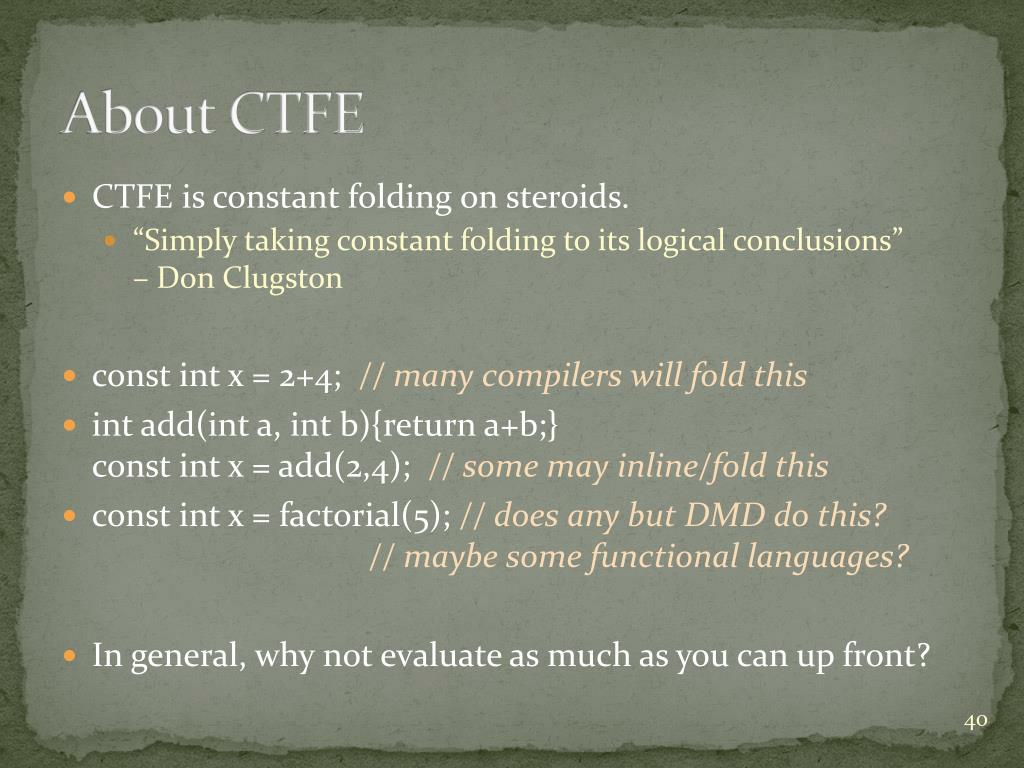 About CTFE

CTFE is constant folding on steroids.

“Simply taking constant folding to its logical conclusions” – Don Clugston

const int x = 2+4; // many compilers will fold this

int add(int a, int b){return a+b;}
const int x = add(2,4); // some may inline/fold this

const int x = factorial(5); // does any but DMD do this?
// maybe some functional languages?

In general, why not evaluate as much as you can up front?

40